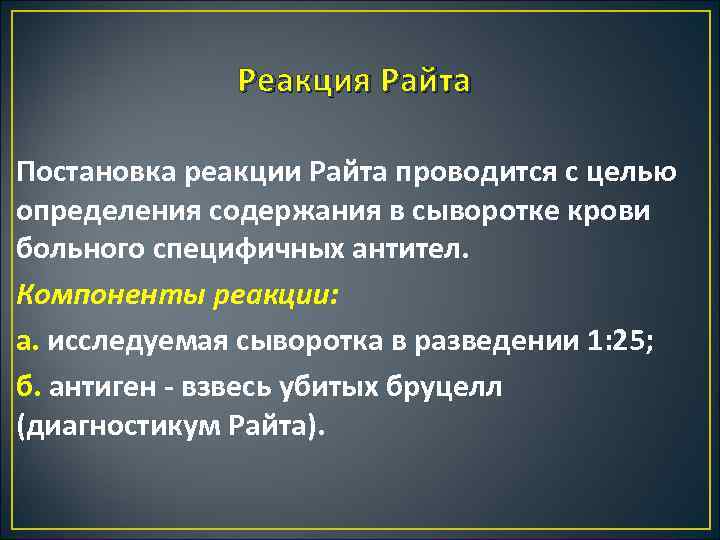 Реакция Райта

Постановка реакции Райта проводится с целью определения содержания в сыворотке крови больного специфичных антител.

Компоненты реакции:

а. исследуемая сыворотка в разведении 1:25;

б. антиген - взвесь убитых бруцелл (диагностикум Райта).